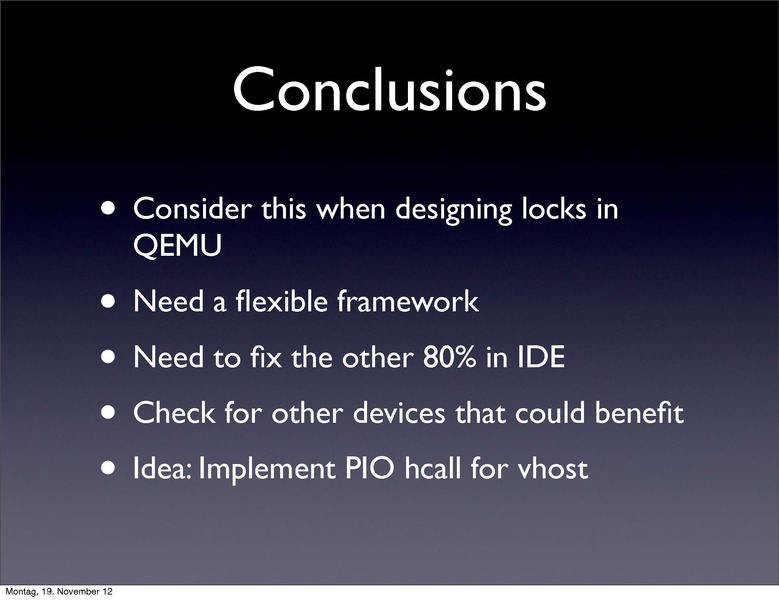 Conclusions

• Consider this when designing locks in QEMU

• Need a flexible framework

• Need to fix the other 80% in IDE

• Check for other devices that could benefit

• Idea: Implement PIO hcall for vhost

Montag, 19. November 12